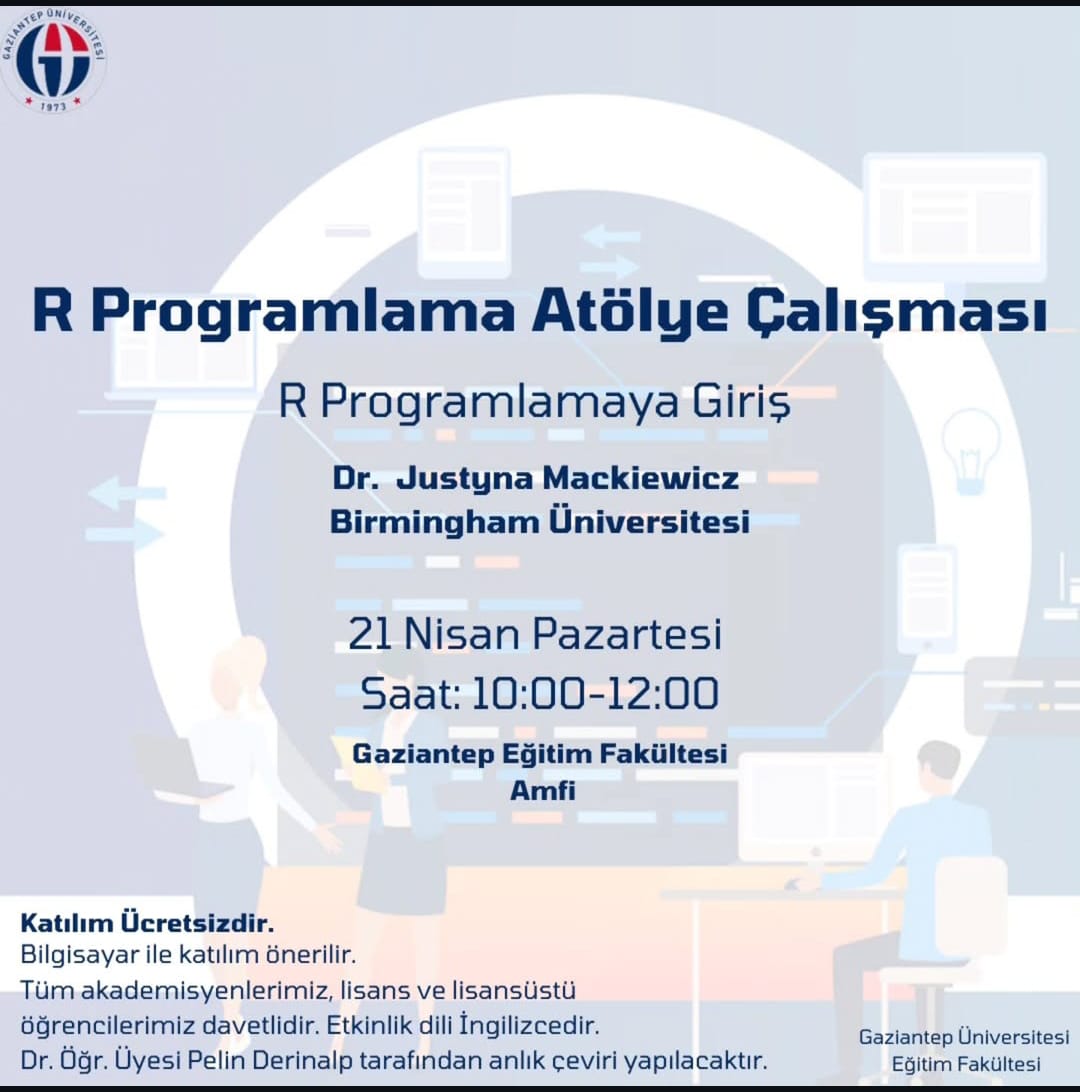 GAZİANTEP ÜNİVERSİTESİ
1973

R Programlama Atölye Çalışması

R Programlamaya Giriş

Dr. Justyna Mackiewicz
Birmingham Üniversitesi

21 Nisan Pazartesi
Saat: 10:00-12:00

Gaziantep Eğitim Fakültesi
Amfi

Katılım Ücretsizdir.
Bilgisayar ile katılım önerilir.
Tüm akademisyenlerimiz, lisans ve lisansüstü öğrencilerimiz davetlidir. Etkinlik dili İngilizcedir.
Dr. Öğr. Üyesi Pelin Derinalp tarafından anlık çeviri yapılacaktır.

Gaziantep Üniversitesi
Eğitim Fakültesi